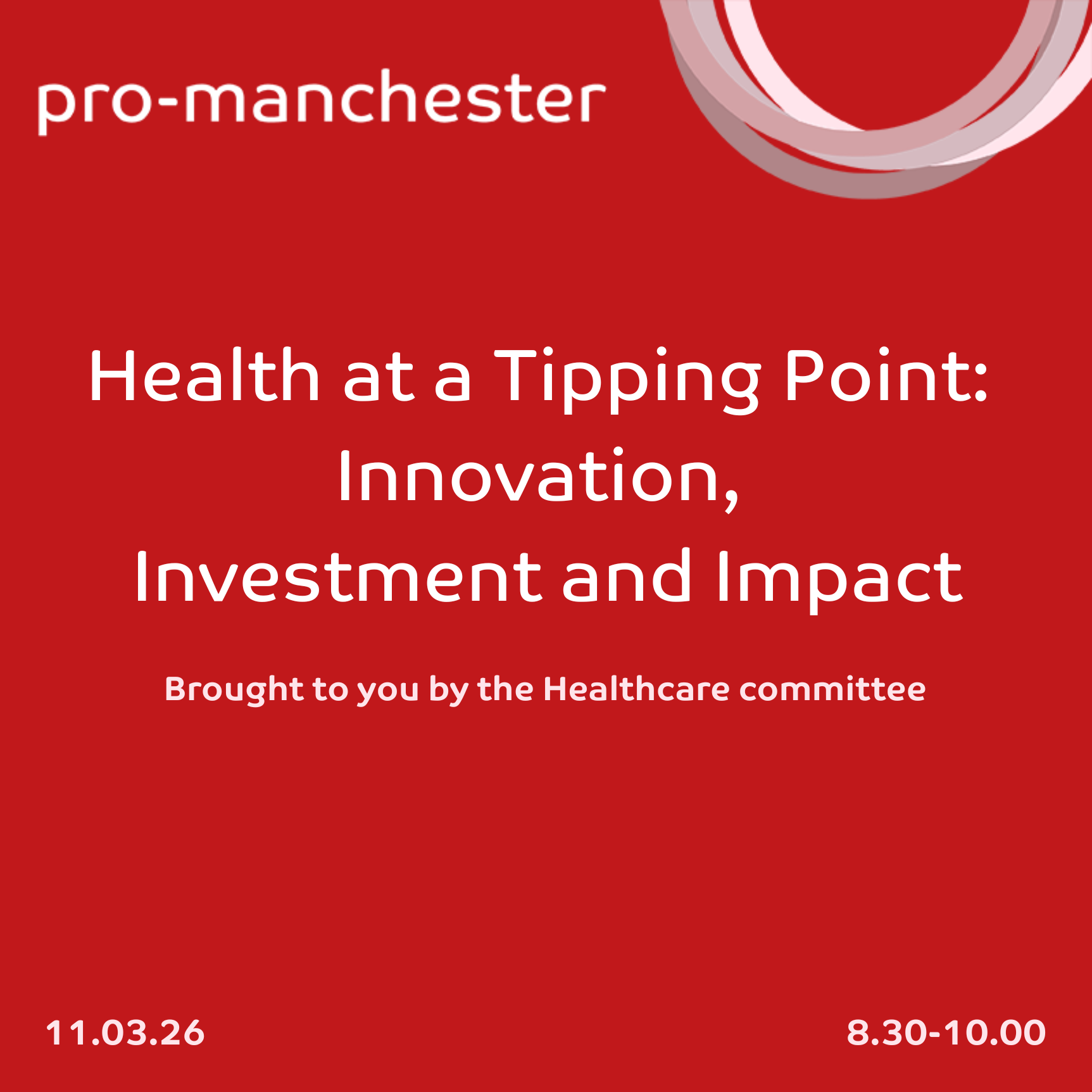 pro-manchester

Health at a Tipping Point: Innovation, Investment and Impact

Brought to you by the Healthcare committee

11.03.26

8.30-10.00